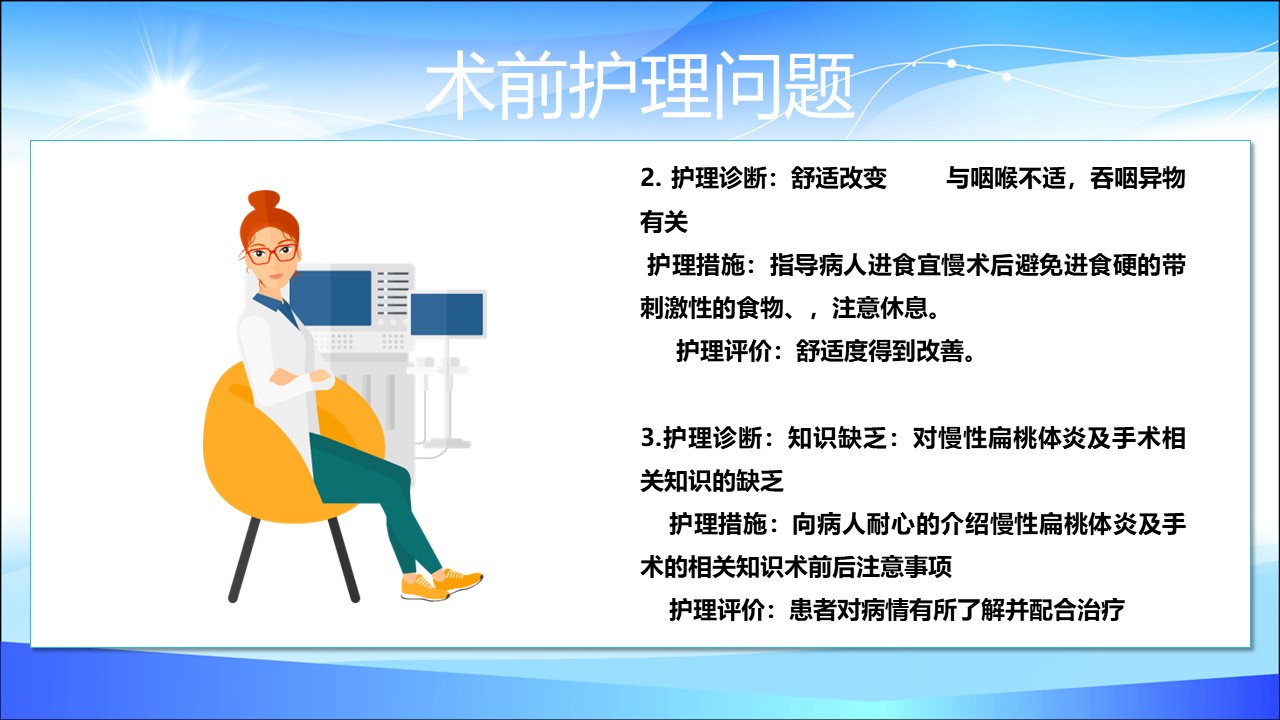 术前护理问题

2. 护理诊断：舒适改变　　与咽喉不适，吞咽异物有关

护理措施：指导病人进食宜慢术后避免进食硬的带刺激性的食物、，注意休息。

护理评价：舒适度得到改善。

3.护理诊断：知识缺乏：对慢性扁桃体炎及手术相关知识的缺乏

护理措施：向病人耐心的介绍慢性扁桃体炎及手术的相关知识术前后注意事项

护理评价：患者对病情有所了解并配合治疗